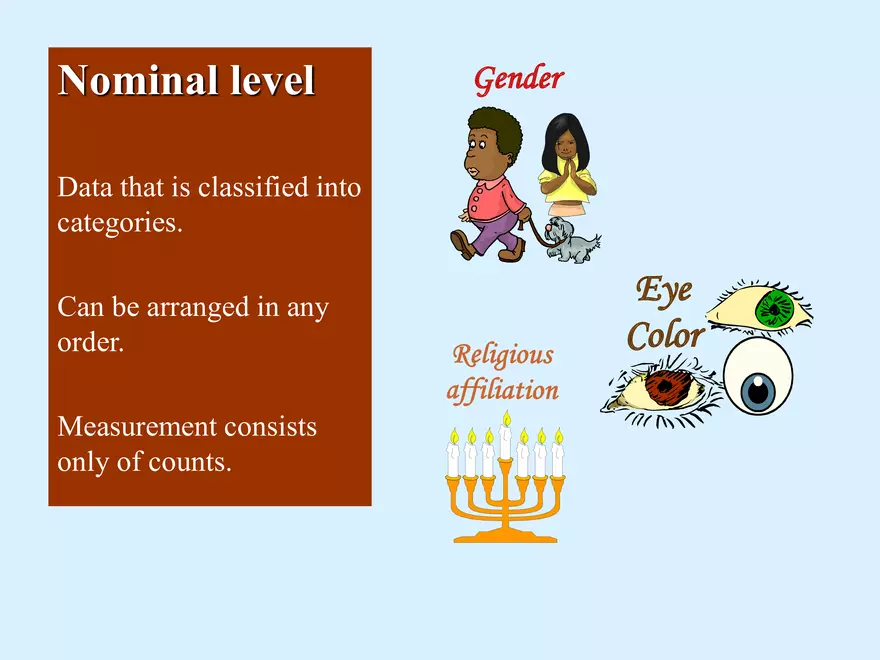 Nominal level

Data that is classified into categories.

Can be arranged in any order.

Measurement consists only of counts.

Gender

Eye Color

Religious affiliation